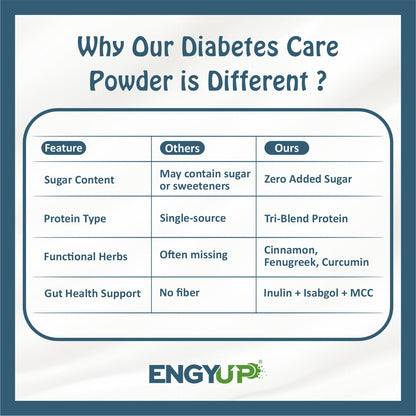 Why Our Diabetes Care Powder is Different ?

| Feature | Others | Ours |
|---|---|---|
| Sugar Content | May contain sugar or sweeteners | Zero Added Sugar |
| Protein Type | Single-source | Tri-Blend Protein |
| Functional Herbs | Often missing | Cinnamon, Fenugreek, Curcumin |
| Gut Health Support | No fiber | Inulin + Isabgol + MCC |

ENGYUP®